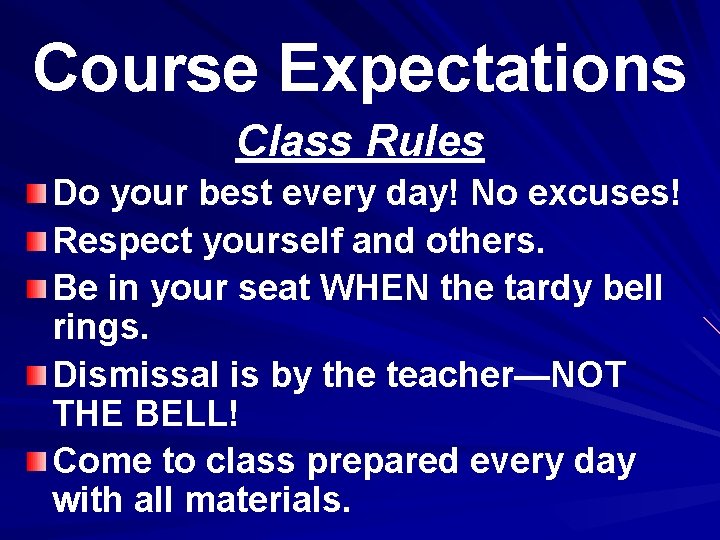 Course Expectations

Class Rules

- Do your best every day! No excuses!
- Respect yourself and others.
- Be in your seat WHEN the tardy bell rings.
- Dismissal is by the teacher—NOT THE BELL!
- Come to class prepared every day with all materials.